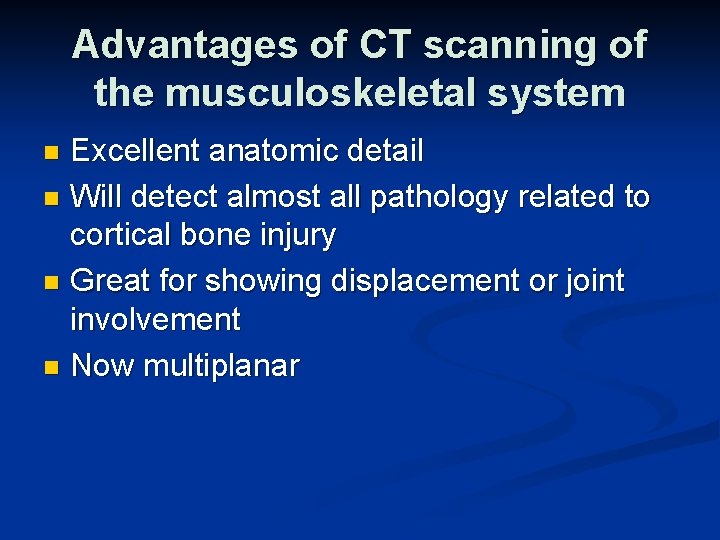 Advantages of CT scanning of the musculoskeletal system

- Excellent anatomic detail
- Will detect almost all pathology related to cortical bone injury
- Great for showing displacement or joint involvement
- Now multiplanar